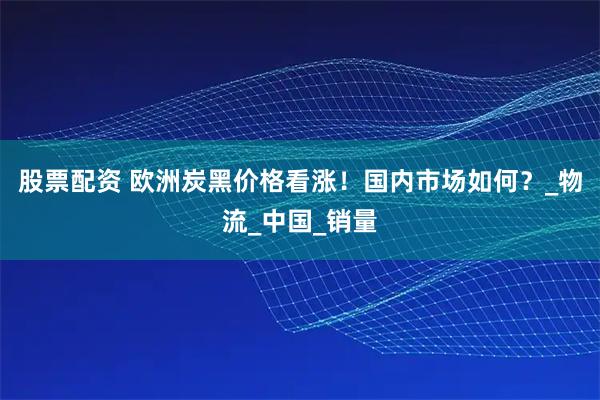 股票配资 欧洲炭黑价格看涨！国内市场如何？_物流_中国_销量